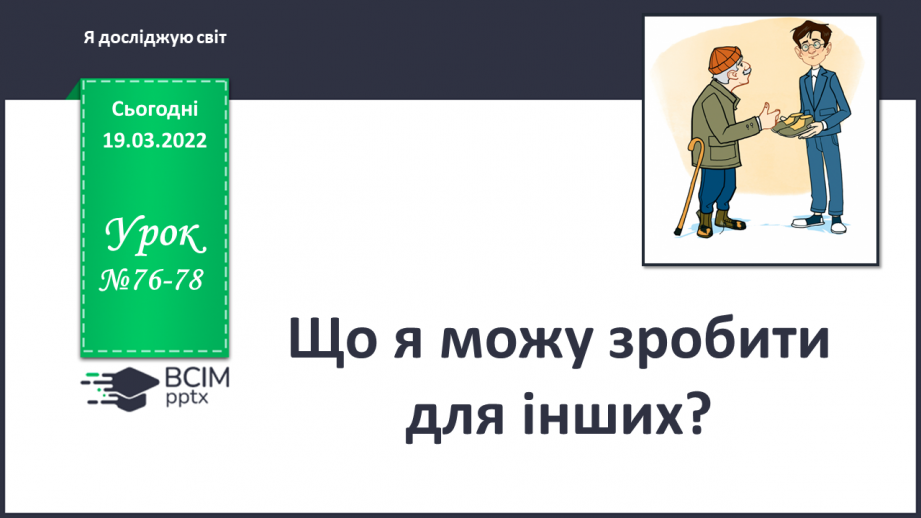 Я досліджую світ

Сьогодні 19.03.2022

Урок №76-78

ВСІМ pptx

Що я можу зробити для інших?